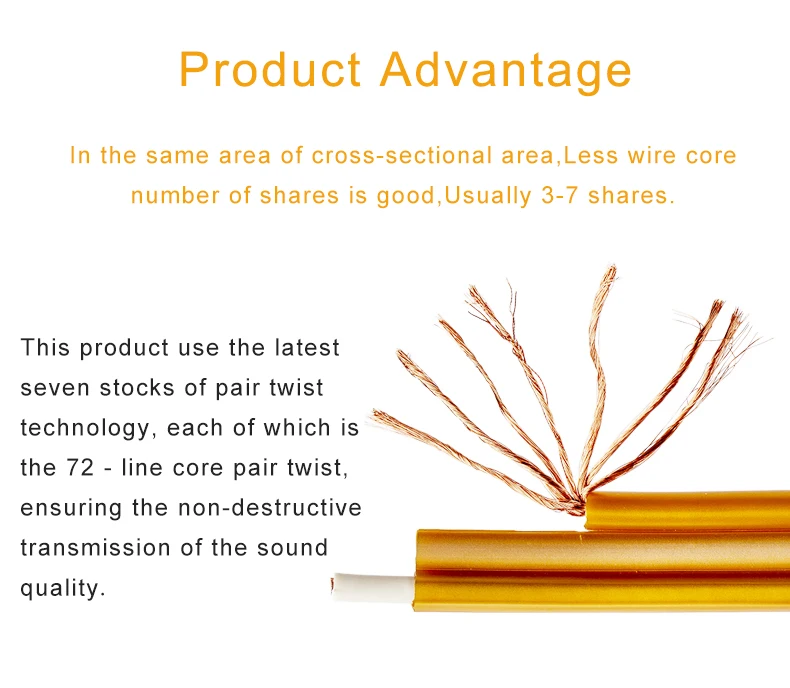 Product Advantage

In the same area of cross-sectional area,Less wire core number of shares is good,Usually 3-7 shares.

This product use the latest seven stocks of pair twist technology, each of which is the 72 - line core pair twist, ensuring the non-destructive transmission of the sound quality.